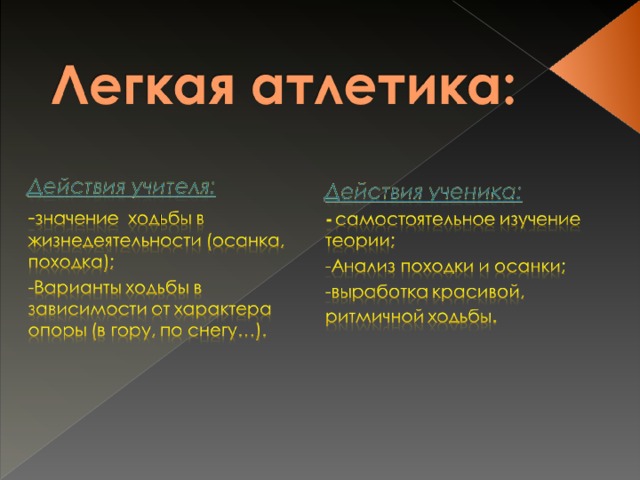 Легкая атлетика:

Действия учителя:

-значение ходьбы в жизнедеятельности (осанка, походка);

-Варианты ходьбы в зависимости от характера опоры (в гору, по снегу…).

Действия ученика:

- самостоятельное изучение теории;

-Анализ походки и осанки;

-выработка красивой, ритмичной ходьбы.